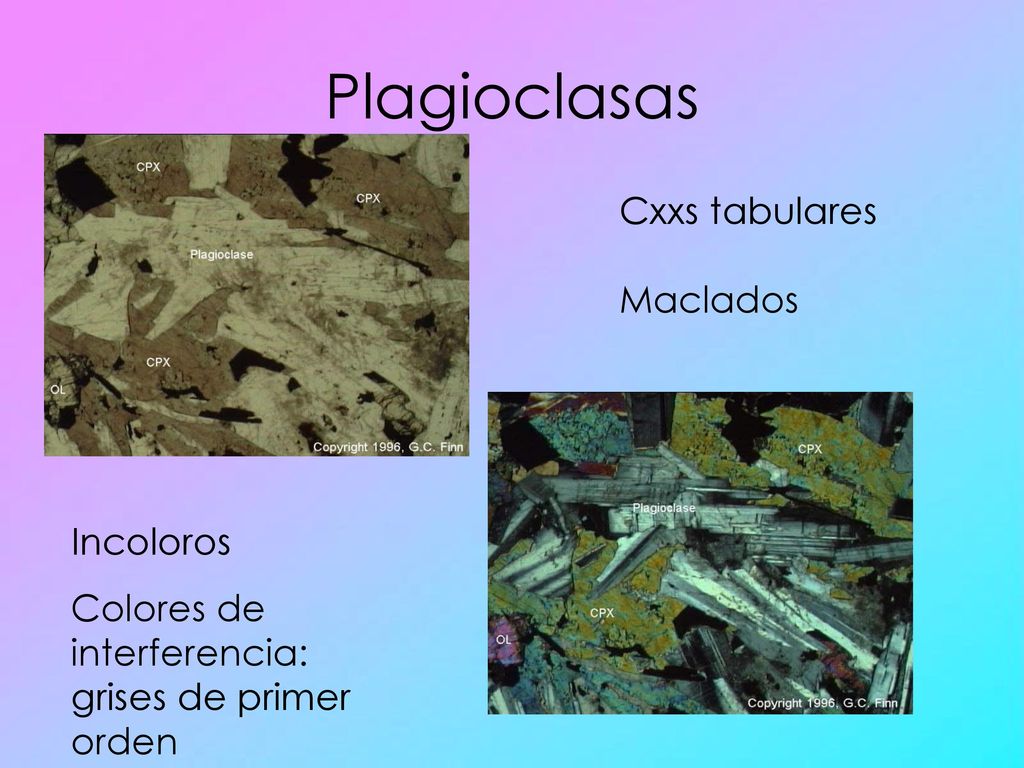 Plagioclasas

CPX
CPX
Plagioclase
CPX
OL
Copyright 1996, G.C. Finn

Cxxs tabulares

Maclados

CPX
Plagioclase
CPX
OL
Copyright 1996, G.C. Finn

Incoloros

Colores de interferencia: grises de primer orden